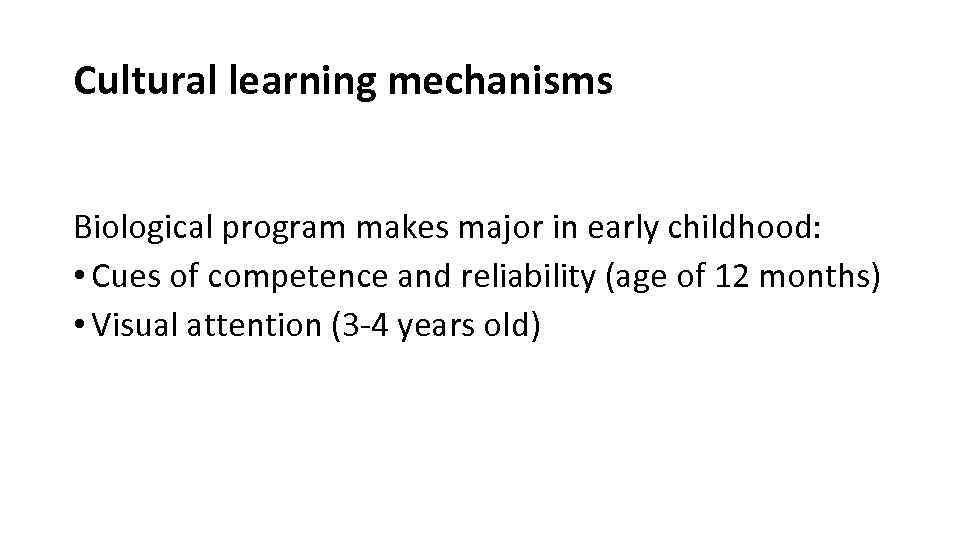 Cultural learning mechanisms

Biological program makes major in early childhood:
• Cues of competence and reliability (age of 12 months)
• Visual attention (3-4 years old)